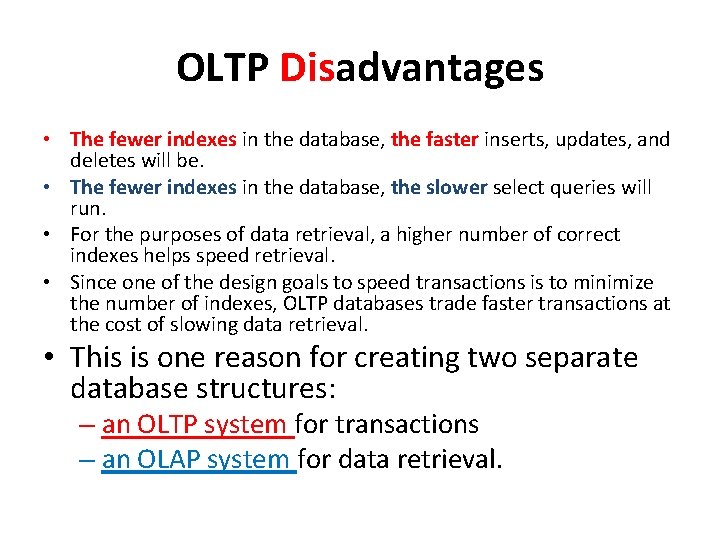 OLTP Disadvantages

• The fewer indexes in the database, the faster inserts, updates, and deletes will be.
• The fewer indexes in the database, the slower select queries will run.
• For the purposes of data retrieval, a higher number of correct indexes helps speed retrieval.
• Since one of the design goals to speed transactions is to minimize the number of indexes, OLTP databases trade faster transactions at the cost of slowing data retrieval.
• This is one reason for creating two separate database structures:
– an OLTP system for transactions
– an OLAP system for data retrieval.